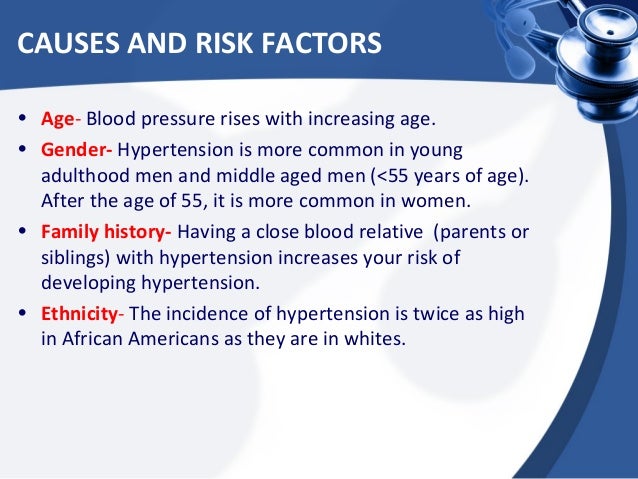 CAUSES AND RISK FACTORS

• Age- Blood pressure rises with increasing age.
• Gender- Hypertension is more common in young adulthood men and middle aged men (<55 years of age). After the age of 55, it is more common in women.
• Family history- Having a close blood relative (parents or siblings) with hypertension increases your risk of developing hypertension.
• Ethnicity- The incidence of hypertension is twice as high in African Americans as they are in whites.